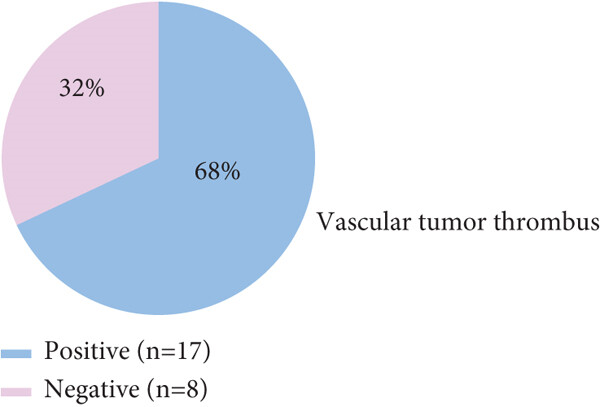 32%

68%

Vascular tumor thrombus

Positive (n=17)

Negative (n=8)